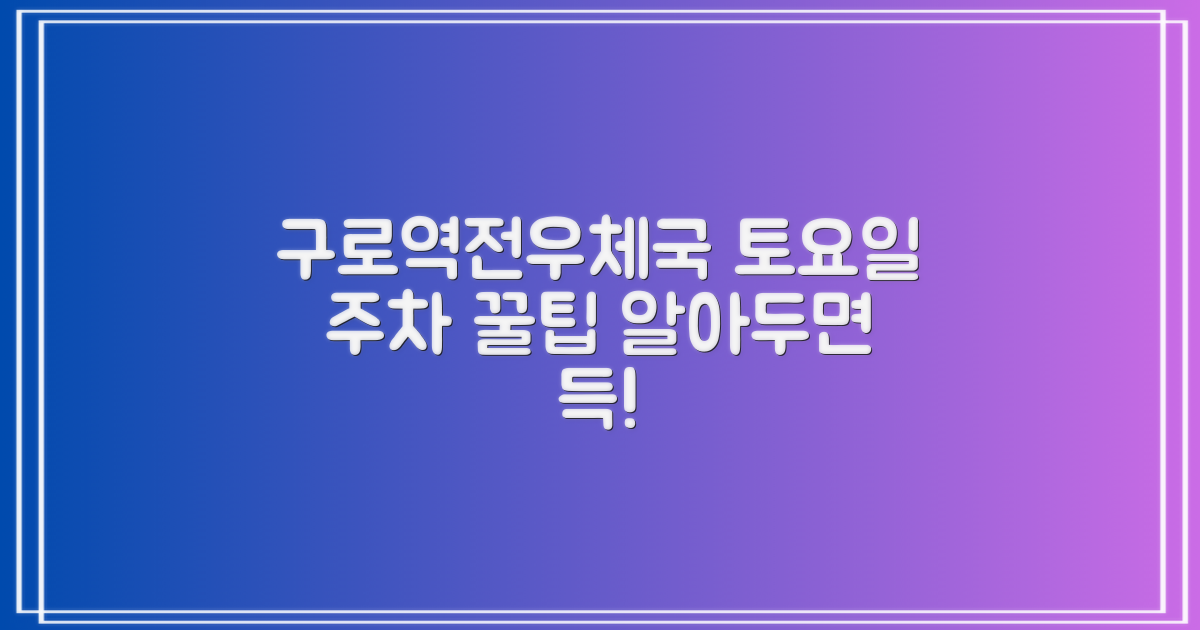 구로역전우체국 토요일 주차 꿀팁 알아두면 득!